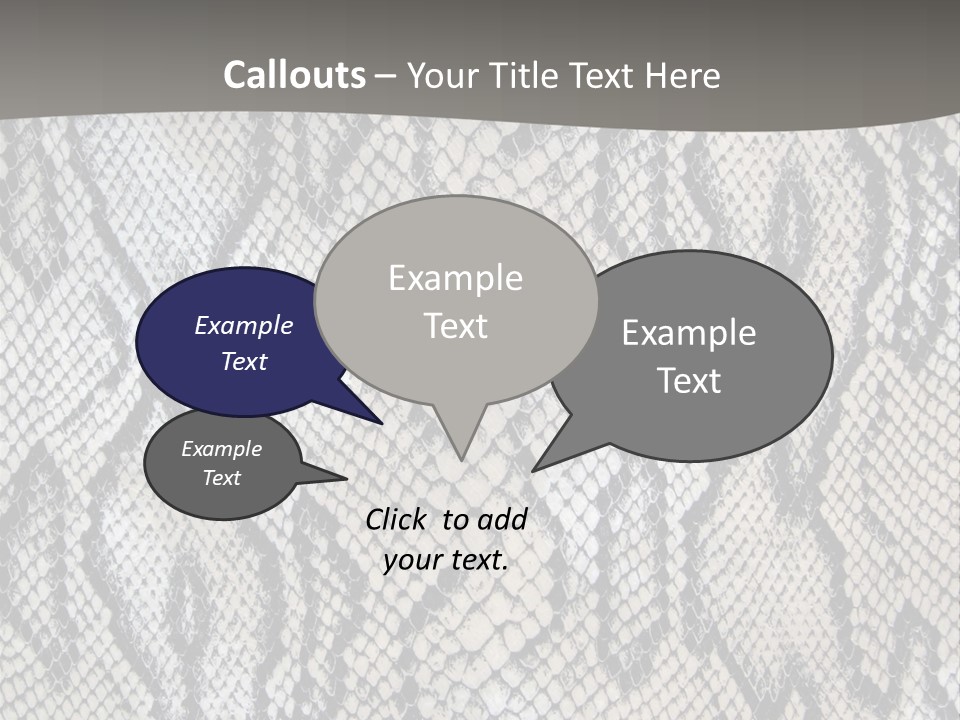 Callouts – Your Title Text Here

Example Text

Example Text

Example Text

Example Text

Click to add your text.